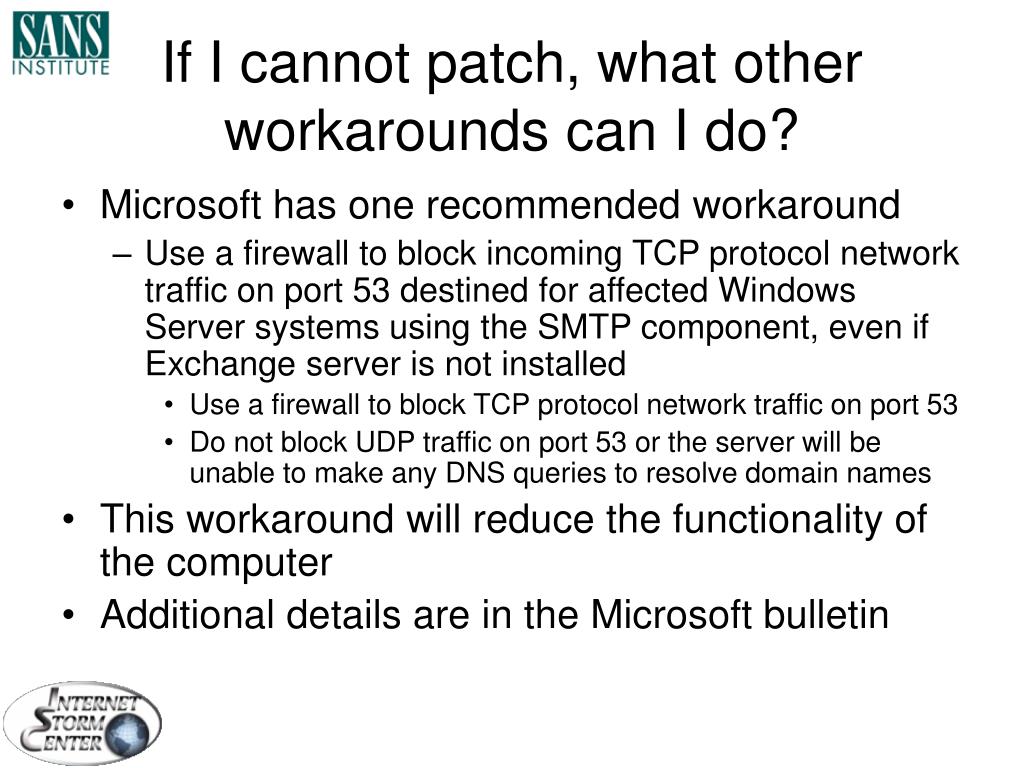 SANS INSTITUTE

If I cannot patch, what other workarounds can I do?

• Microsoft has one recommended workaround
– Use a firewall to block incoming TCP protocol network traffic on port 53 destined for affected Windows Server systems using the SMTP component, even if Exchange server is not installed
• Use a firewall to block TCP protocol network traffic on port 53
• Do not block UDP traffic on port 53 or the server will be unable to make any DNS queries to resolve domain names
• This workaround will reduce the functionality of the computer
• Additional details are in the Microsoft bulletin

INTERNET STORM CENTER